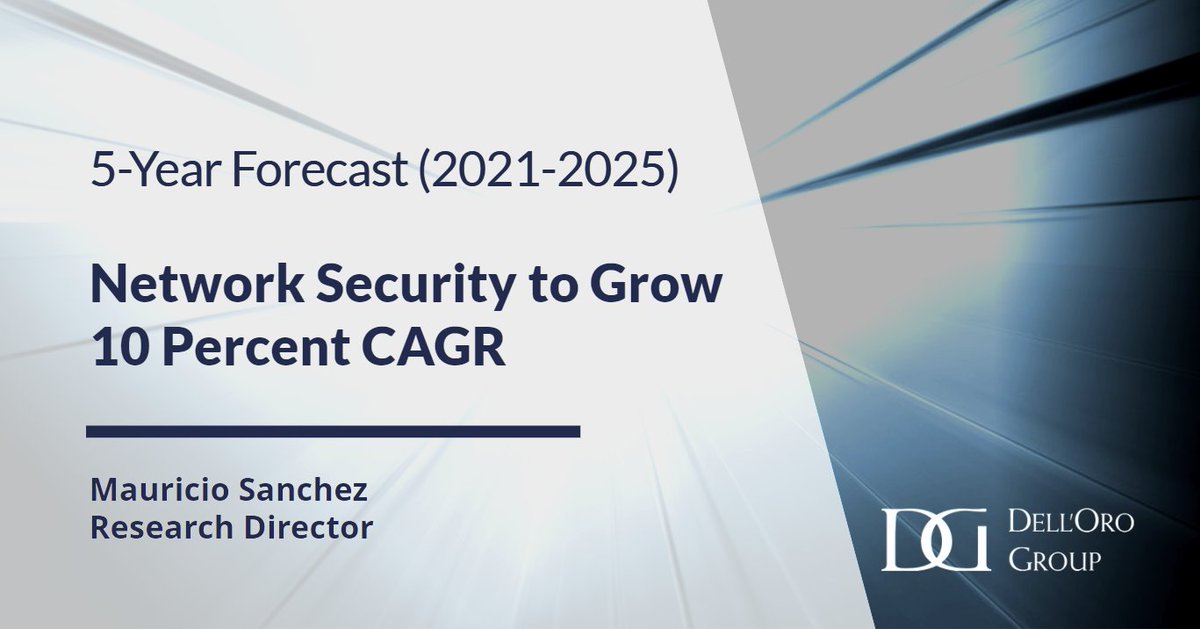 5-Year Forecast (2021-2025)

Network Security to Grow 10 Percent CAGR

Mauricio Sanchez
Research Director

DG DELL'ORO GROUP